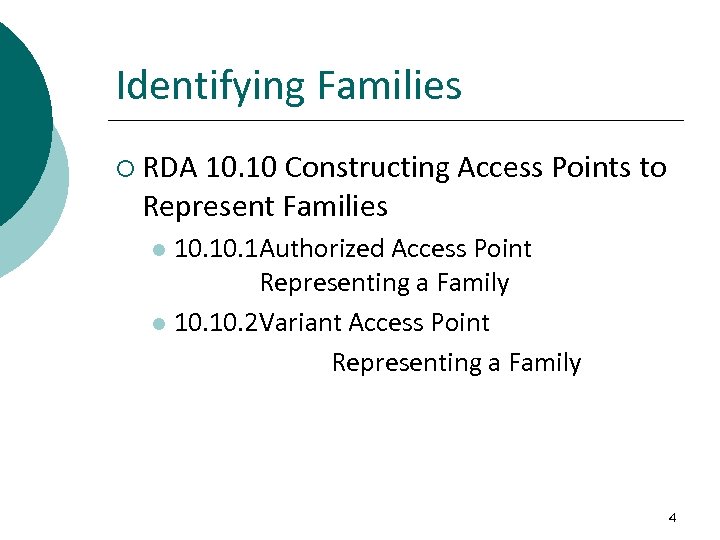 Identifying Families

RDA 10.10 Constructing Access Points to Represent Families

10.10.1Authorized Access Point Representing a Family

10.10.2Variant Access Point Representing a Family

4